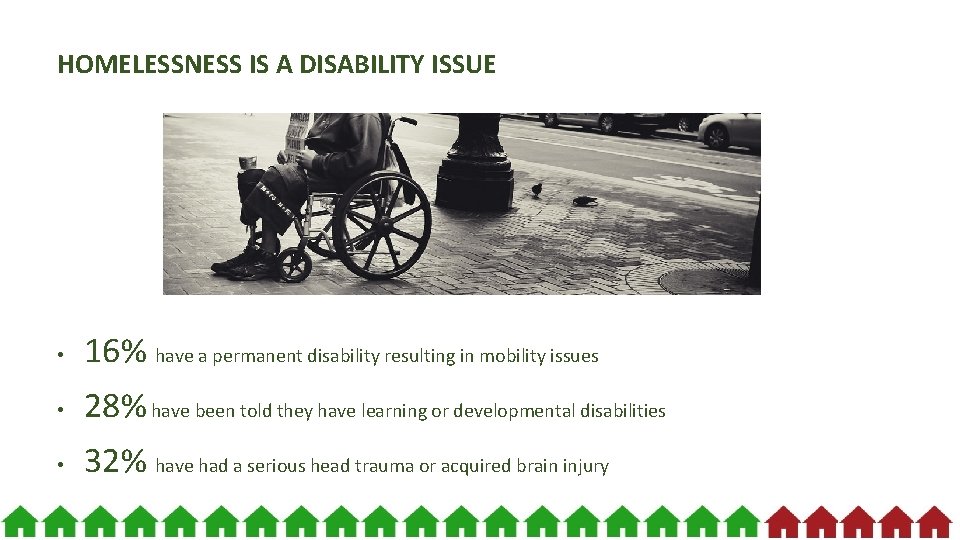 HOMELESSNESS IS A DISABILITY ISSUE

• 16% have a permanent disability resulting in mobility issues

• 28% have been told they have learning or developmental disabilities

• 32% have had a serious head trauma or acquired brain injury